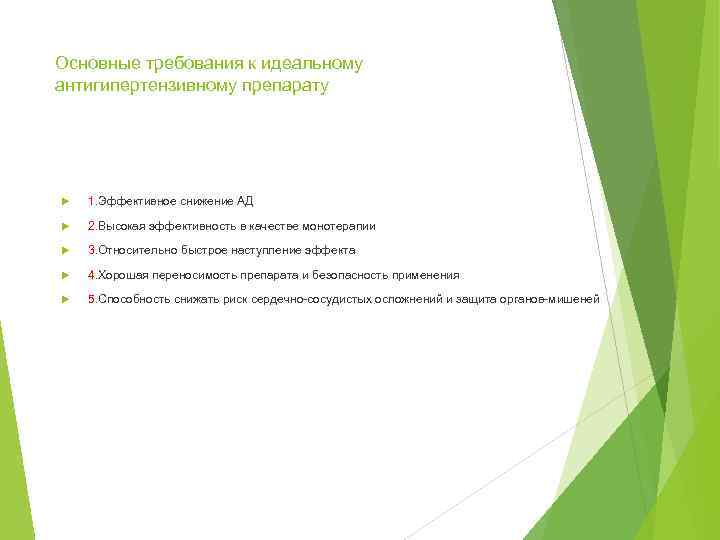 Основные требования к идеальному антигипертензивному препарату

1.Эффективное снижение АД

2.Высокая эффективность в качестве монотерапии

3.Относительно быстрое наступление эффекта

4.Хорошая переносимость препарата и безопасность применения

5.Способность снижать риск сердечно-сосудистых осложнений и защита органов-мишеней